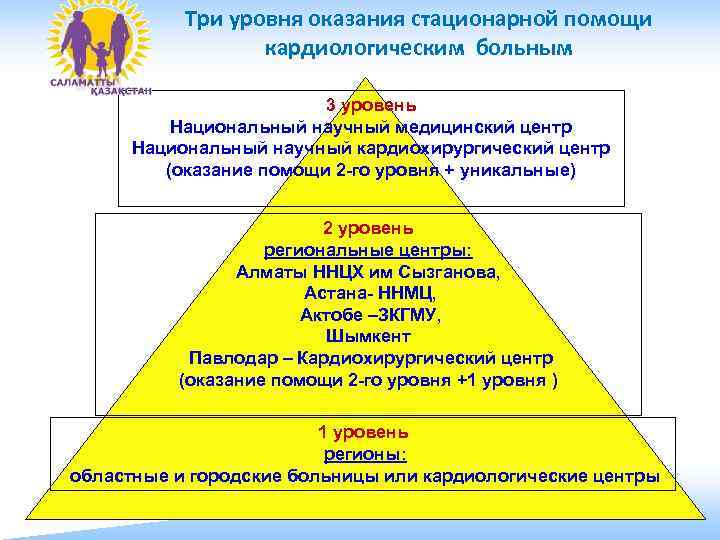 САЛАМАТТЫ ҚАЗАҚСТАН

Три уровня оказания стационарной помощи кардиологическим больным

3 уровень
Национальный научный медицинский центр
Национальный научный кардиохирургический центр
(оказание помощи 2-го уровня + уникальные)

2 уровень
региональные центры:
Алматы ННЦХ им Сызганова,
Астана- ННМЦ,
Актобе –ЗКГМУ,
Шымкент
Павлодар – Кардиохирургический центр
(оказание помощи 2-го уровня +1 уровня )

1 уровень
регионы:
областные и городские больницы или кардиологические центры